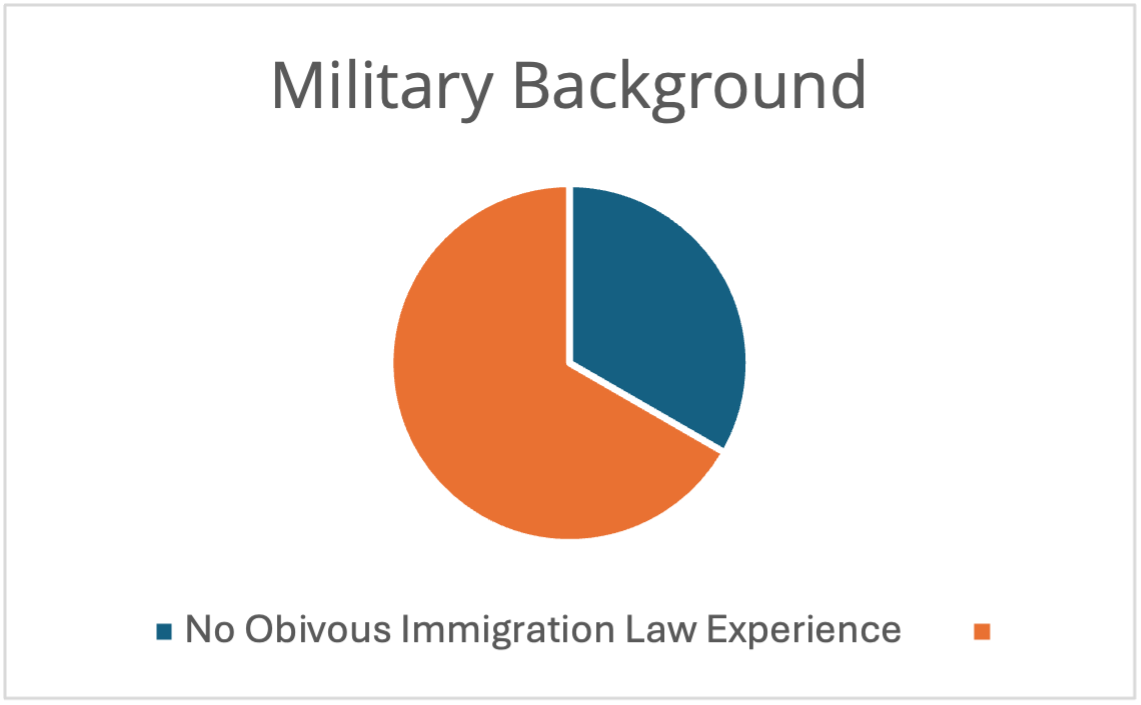 Military Background

No Obivous Immigration Law Experience